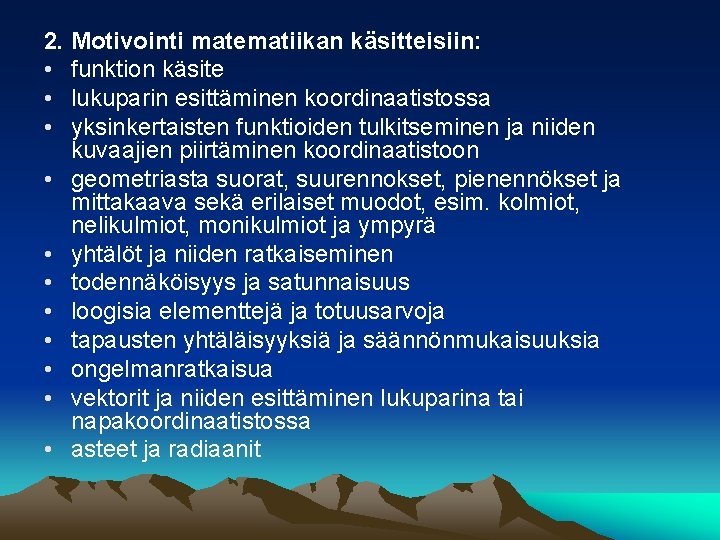 2. Motivointi matematiikan käsitteisiin:

• funktion käsite
• lukuparin esittäminen koordinaatistossa
• yksinkertaisten funktioiden tulkitseminen ja niiden kuvaajien piirtäminen koordinaatistoon
• geometriasta suorat, suurennokset, pienennökset ja mittakaava sekä erilaiset muodot, esim. kolmiot, nelikulmiot, monikulmiot ja ympyrä
• yhtälöt ja niiden ratkaiseminen
• todennäköisyys ja satunnaisuus
• loogisia elementtejä ja totuusarvoja
• tapausten yhtäläisyyksiä ja säännönmukaisuuksia
• ongelmanratkaisua
• vektorit ja niiden esittäminen lukuparina tai napakoordinaatistossa
• asteet ja radiaanit